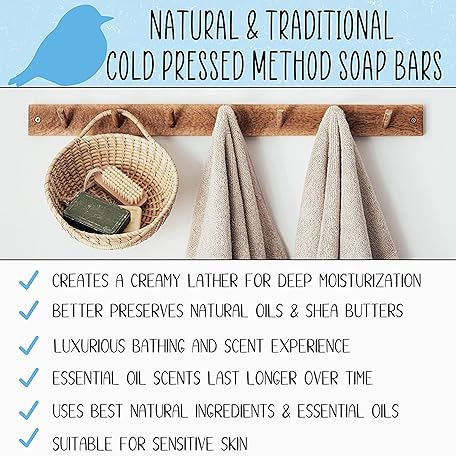 NATURAL & TRADITIONAL
COLD PRESSED METHOD SOAP BARS

✓ CREATES A CREAMY LATHER FOR DEEP MOISTURIZATION
✓ BETTER PRESERVES NATURAL OILS & SHEA BUTTERS
✓ LUXURIOUS BATHING AND SCENT EXPERIENCE
✓ ESSENTIAL OIL SCENTS LAST LONGER OVER TIME
✓ USES BEST NATURAL INGREDIENTS & ESSENTIAL OILS
✓ SUITABLE FOR SENSITIVE SKIN